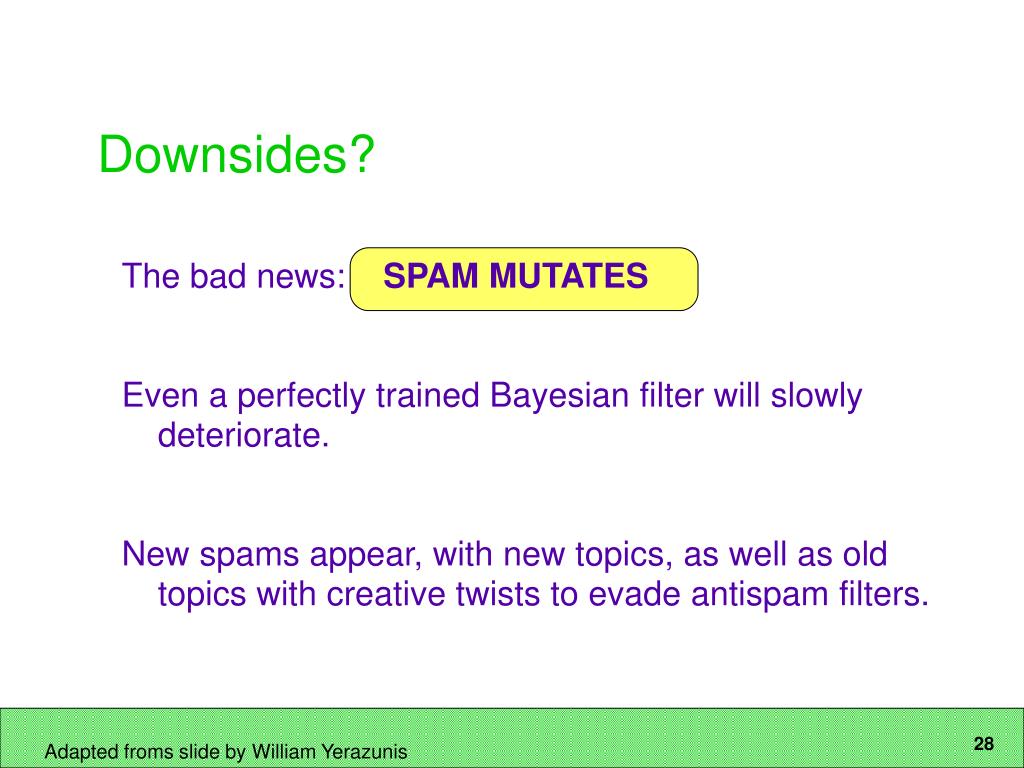 Downsides?

The bad news: SPAM MUTATES

Even a perfectly trained Bayesian filter will slowly deteriorate.

New spams appear, with new topics, as well as old topics with creative twists to evade antispam filters.

Adapted froms slide by William Yerazunis

28